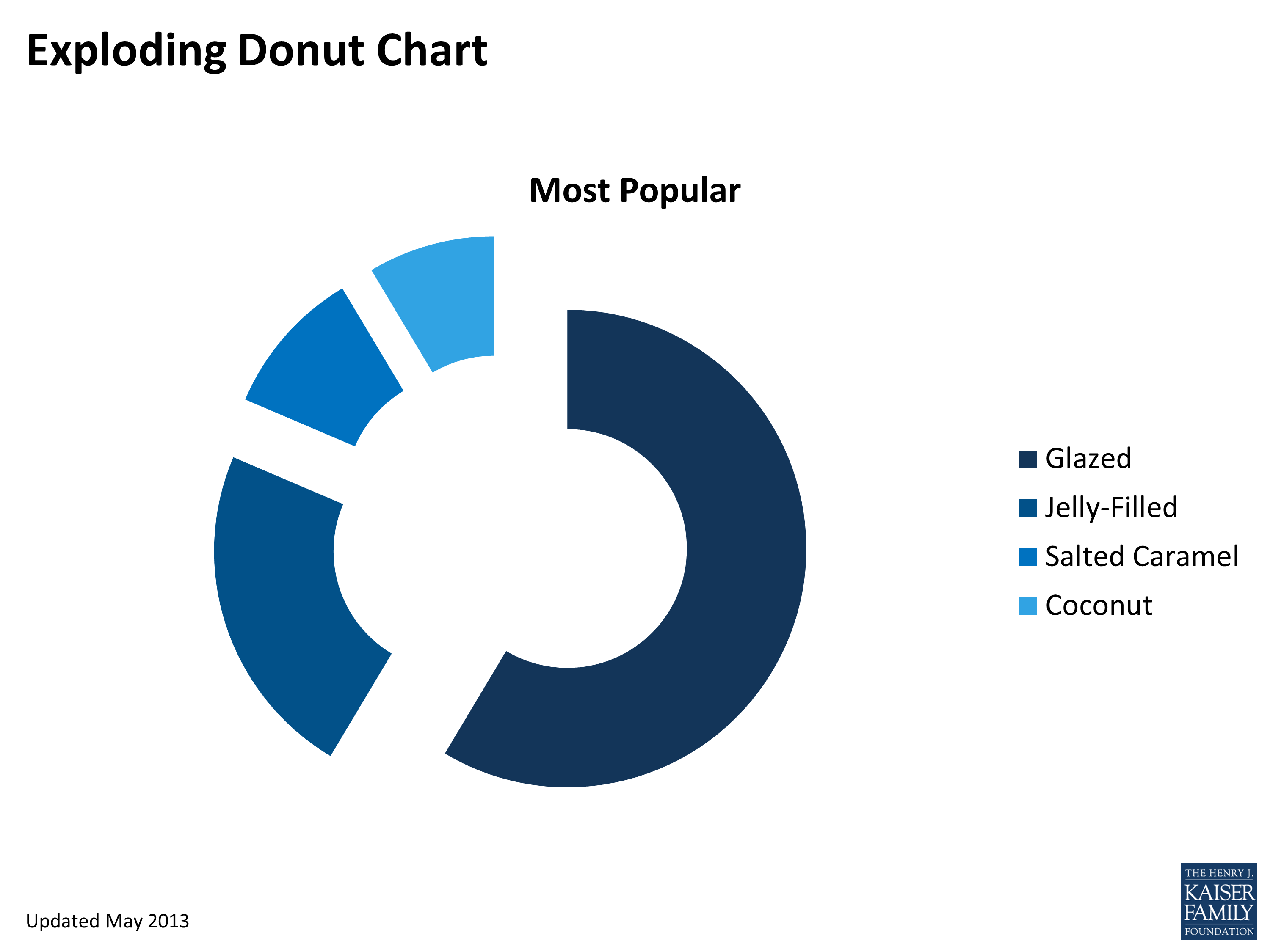 Exploding Donut Chart

Most Popular

Glazed
Jelly-Filled
Salted Caramel
Coconut

Updated May 2013

THE HENRY J.
KAISER
FAMILY
FOUNDATION